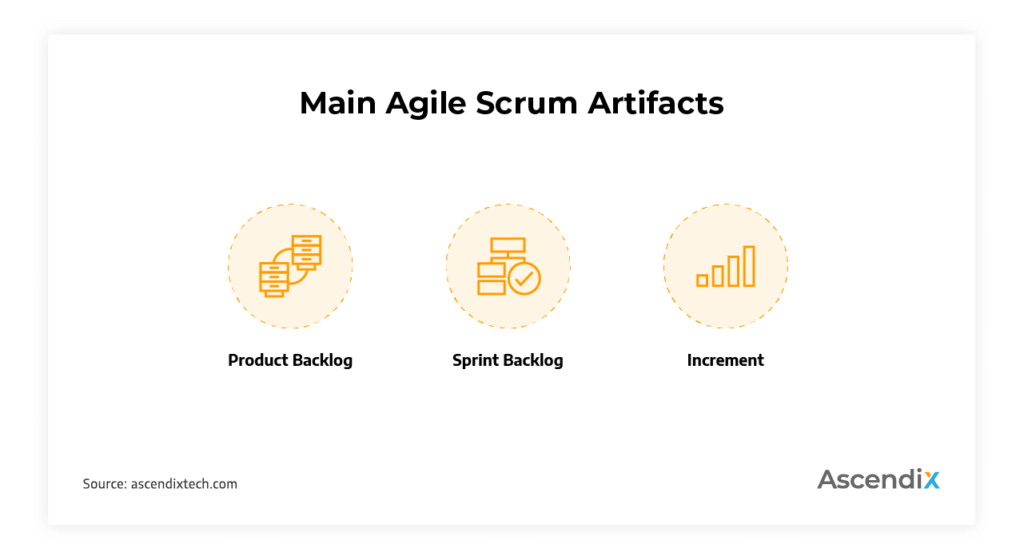 Main Agile Scrum Artifacts

Product Backlog

Sprint Backlog

Increment

Source: ascendixtech.com

Ascendix